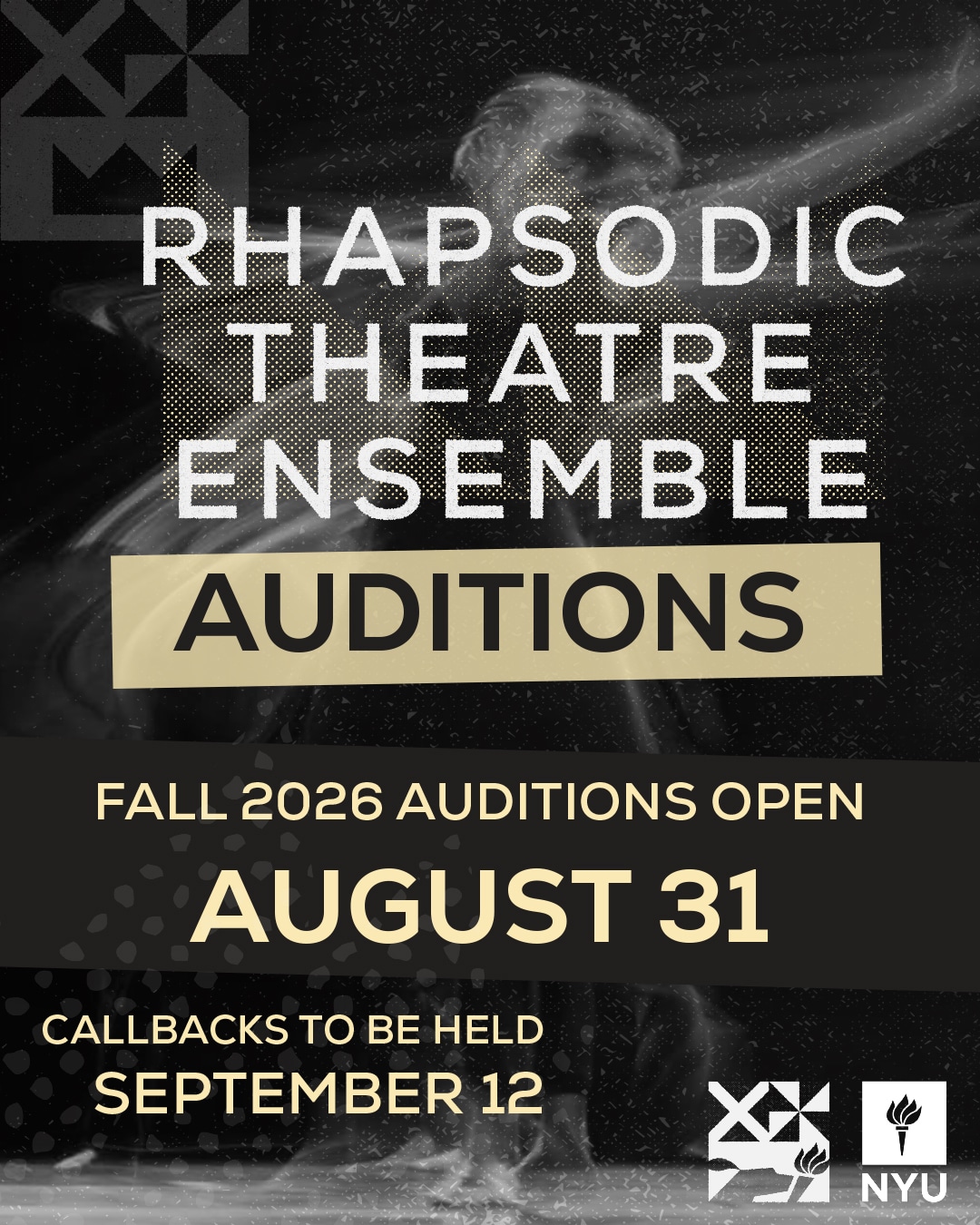 RHAPSODIC THEATRE ENSEMBLE

AUDITIONS

FALL 2026 AUDITIONS OPEN

AUGUST 31

CALLBACKS TO BE HELD
SEPTEMBER 12

NYU